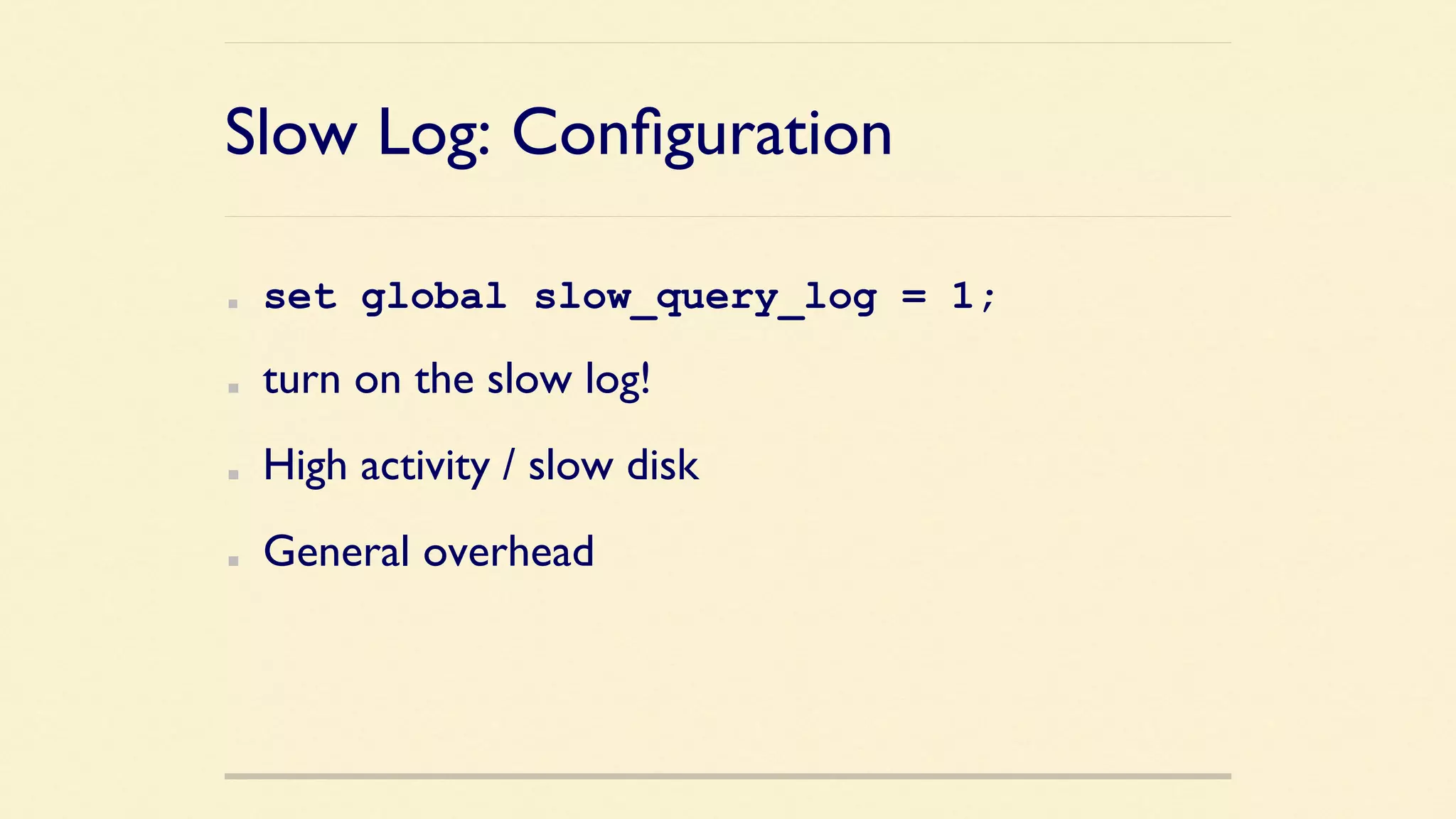 Slow Log: Configuration

- set global slow_query_log = 1;
- turn on the slow log!
- High activity / slow disk
- General overhead